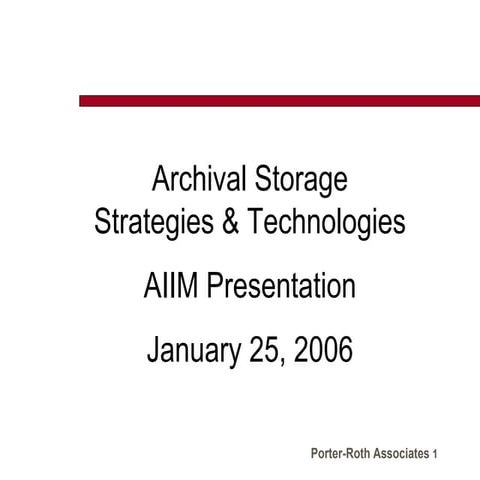 Archival Storage
Strategies & Technologies

AIIM Presentation

January 25, 2006

Porter-Roth Associates 1